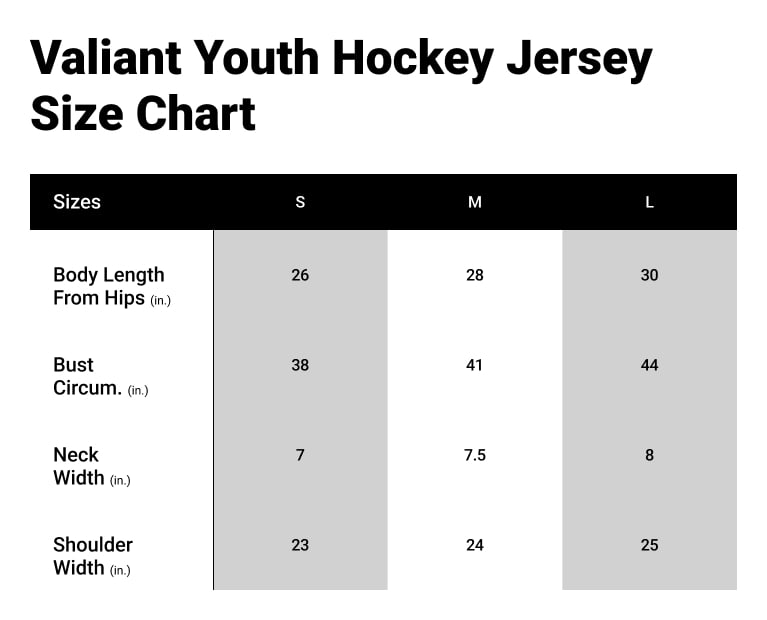 Valiant Youth Hockey Jersey Size Chart

| Sizes | S | M | L |
|---|---|---|---|
| Body Length From Hips (in.) | 26 | 28 | 30 |
| Bust Circum. (in.) | 38 | 41 | 44 |
| Neck Width (in.) | 7 | 7.5 | 8 |
| Shoulder Width (in.) | 23 | 24 | 25 |